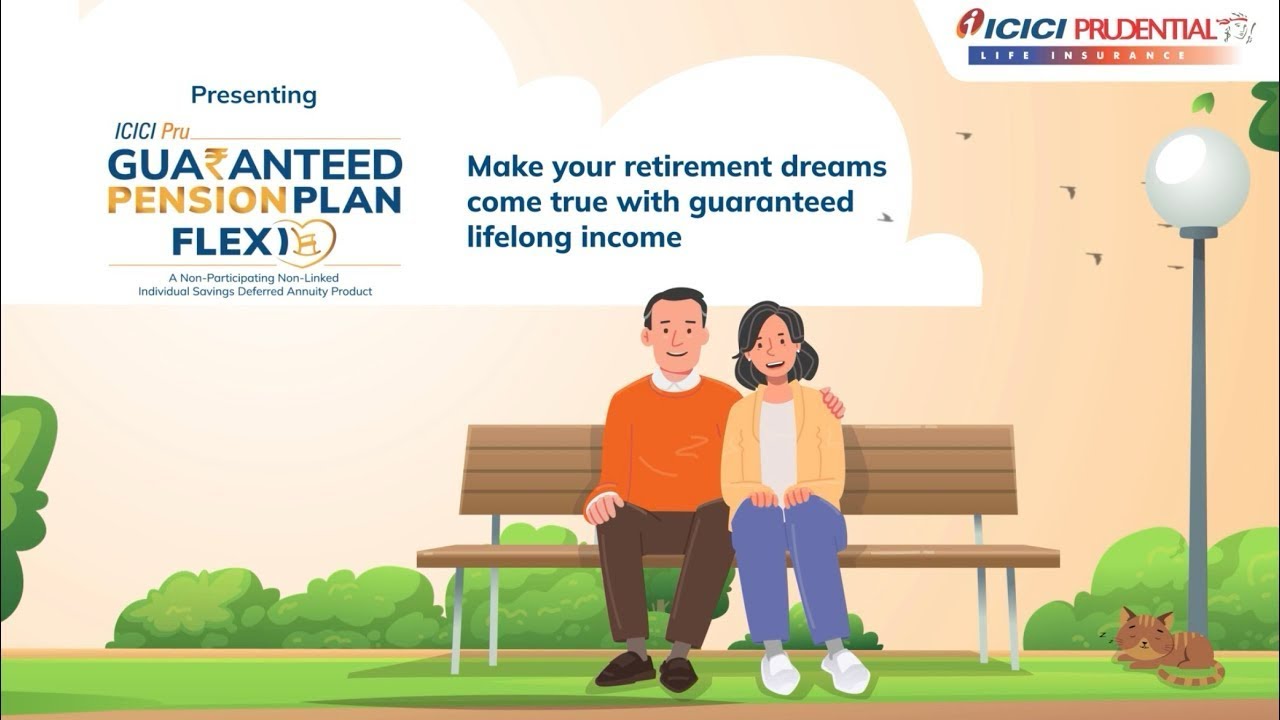 ICICI PRUDENTIAL
LIFE INSURANCE

Presenting

ICICI Pru
GUA₹ANTEED PENSION PLAN FLEXI

A Non-Participating Non-Linked Individual Savings Deferred Annuity Product

Make your retirement dreams come true with guaranteed lifelong income